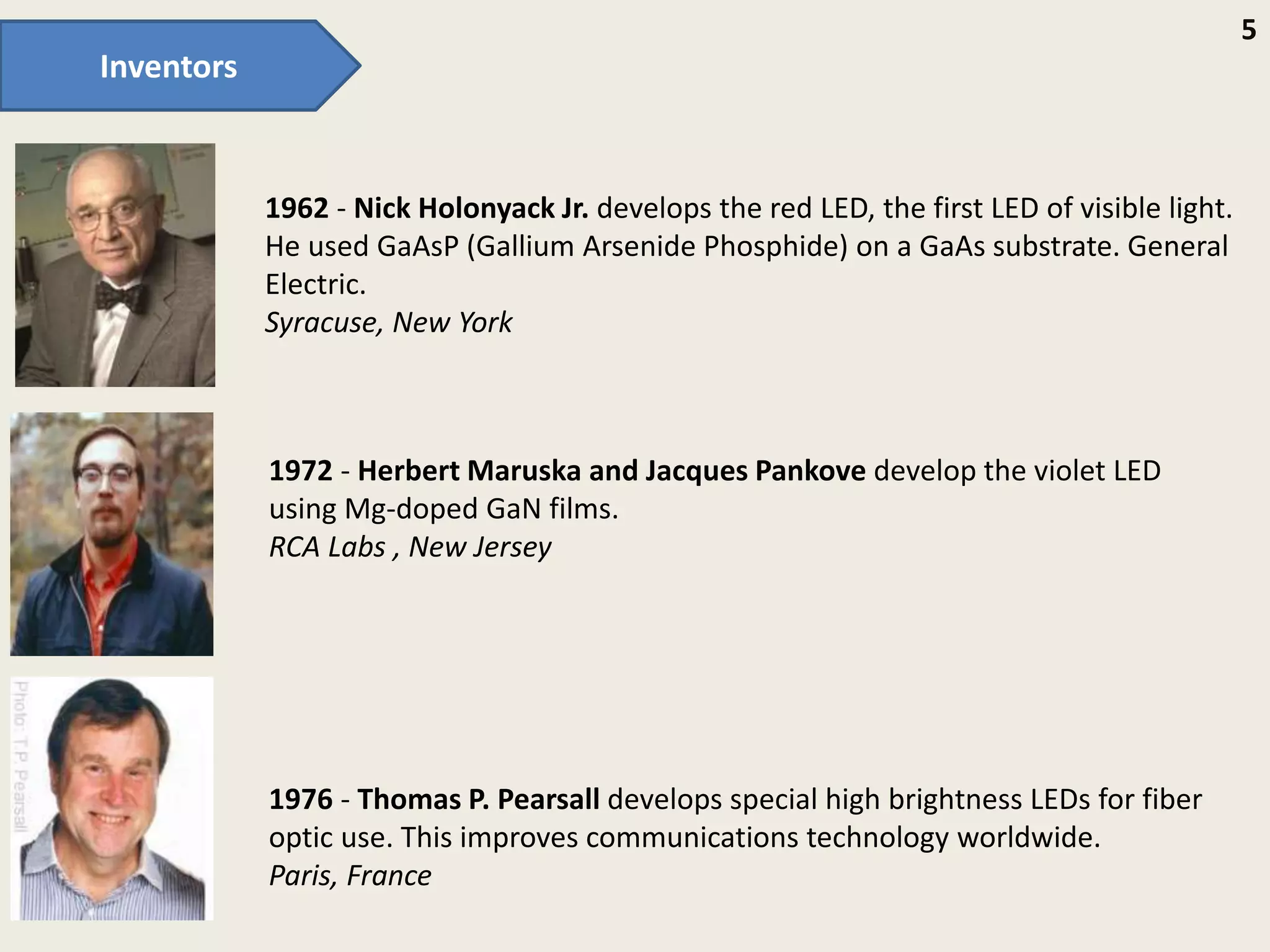 5

Inventors

1962 - Nick Holonyack Jr. develops the red LED, the first LED of visible light. He used GaAsP (Gallium Arsenide Phosphide) on a GaAs substrate. General Electric.
Syracuse, New York

1972 - Herbert Maruska and Jacques Pankove develop the violet LED using Mg-doped GaN films.
RCA Labs , New Jersey

Photo: T.P. Pearsall

1976 - Thomas P. Pearsall develops special high brightness LEDs for fiber optic use. This improves communications technology worldwide.
Paris, France